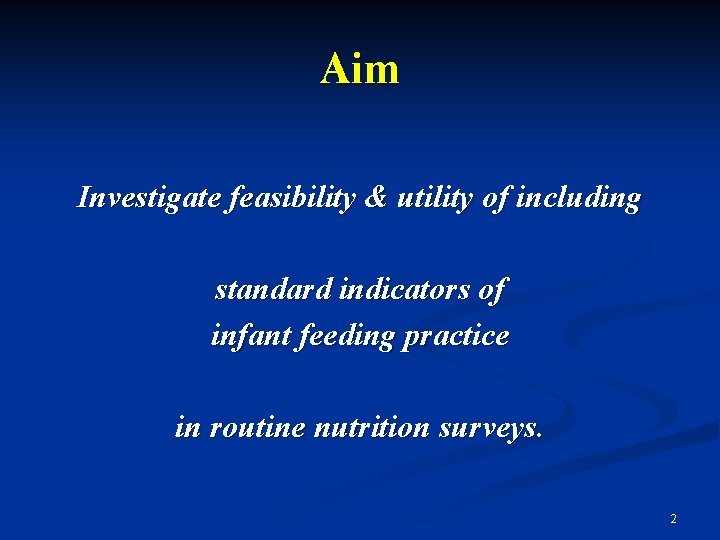 Aim

Investigate feasibility & utility of including

standard indicators of
infant feeding practice

in routine nutrition surveys.

2